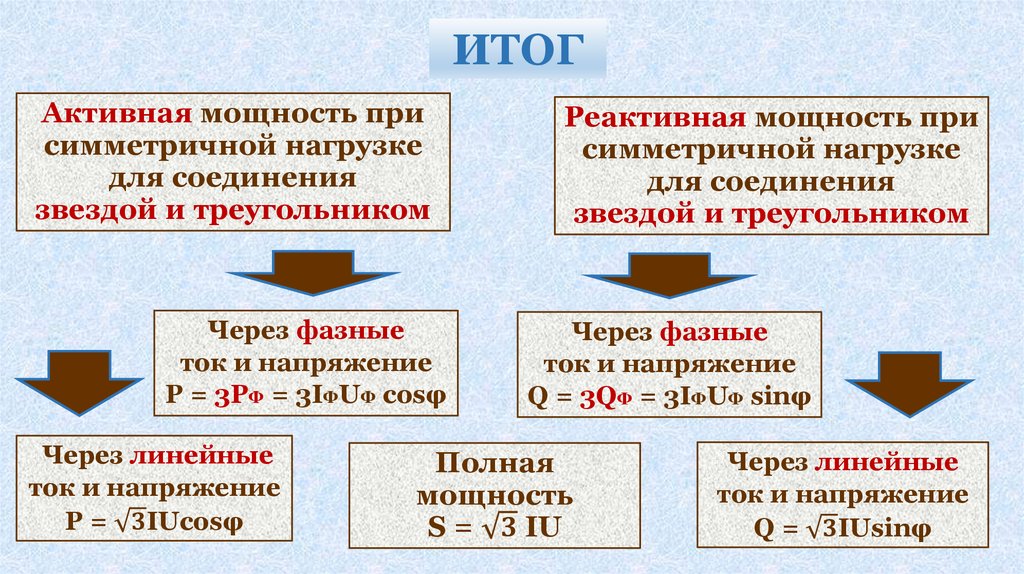 ИТОГ

Активная мощность при симметричной нагрузке для соединения звездой и треугольником

Реактивная мощность при симметричной нагрузке для соединения звездой и треугольником

Через фазные ток и напряжение $P = 3P_Ф = 3I_ФU_Ф \cos\varphi$

Через фазные ток и напряжение $Q = 3Q_Ф = 3I_ФU_Ф \sin\varphi$

Через линейные ток и напряжение $P = \sqrt{3}IU\cos\varphi$

Полная мощность $S = \sqrt{3}\ IU$

Через линейные ток и напряжение $Q = \sqrt{3}IU\sin\varphi$